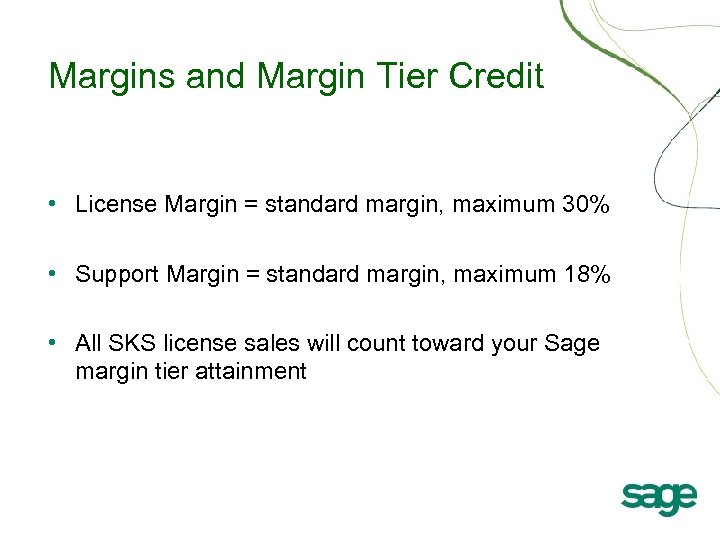 Margins and Margin Tier Credit

• License Margin = standard margin, maximum 30%

• Support Margin = standard margin, maximum 18%

• All SKS license sales will count toward your Sage margin tier attainment

sage